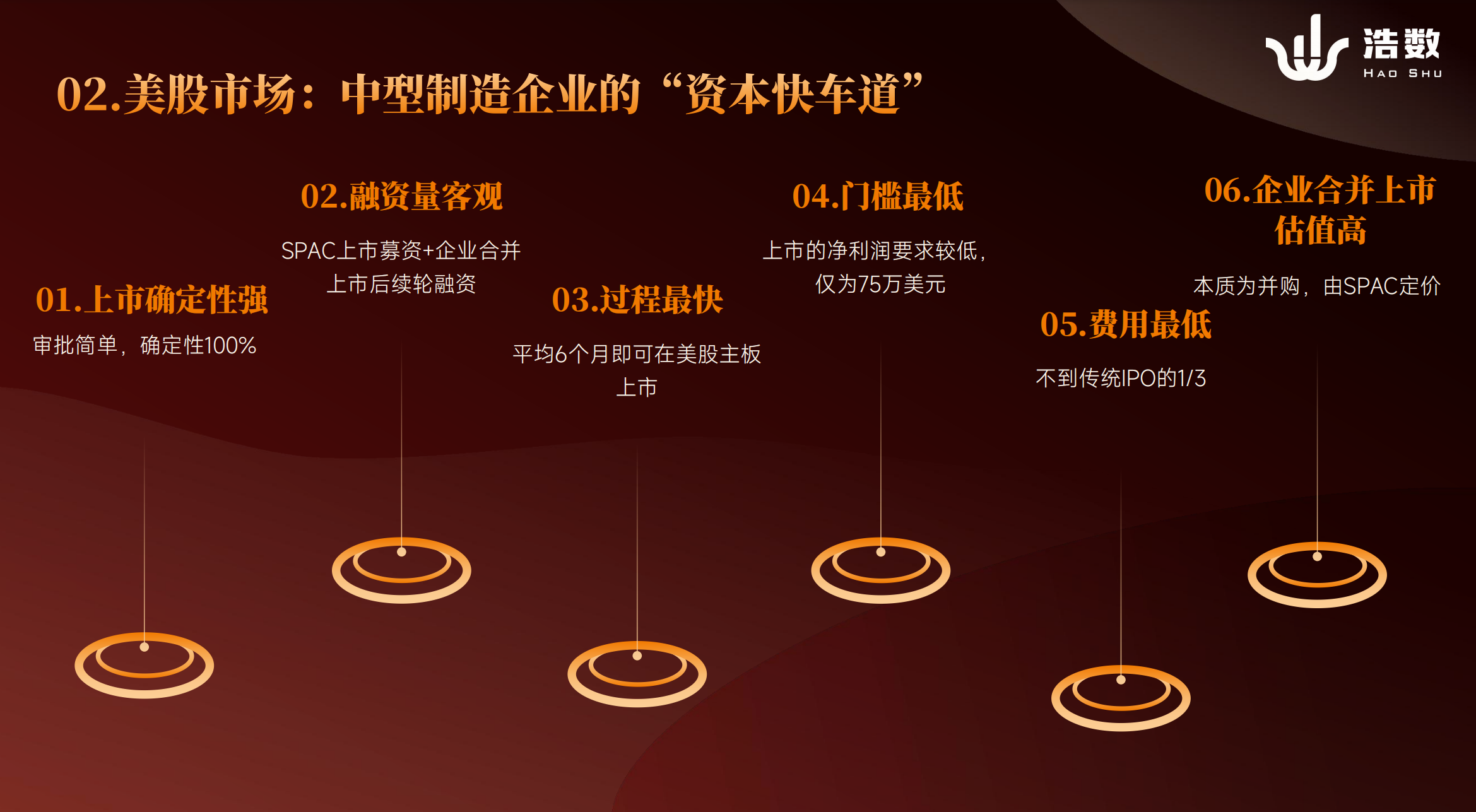 浩数
HAO SHU

02.美股市场：中型制造企业的“资本快车道”

01.上市确定性强
审批简单，确定性100%

02.融资量客观
SPAC上市募资+企业合并上市后续轮融资

03.过程最快
平均6个月即可在美股主板上市

04.门槛最低
上市的净利润要求较低，仅为75万美元

05.费用最低
不到传统IPO的1/3

06.企业合并上市估值高
本质为并购，由SPAC定价